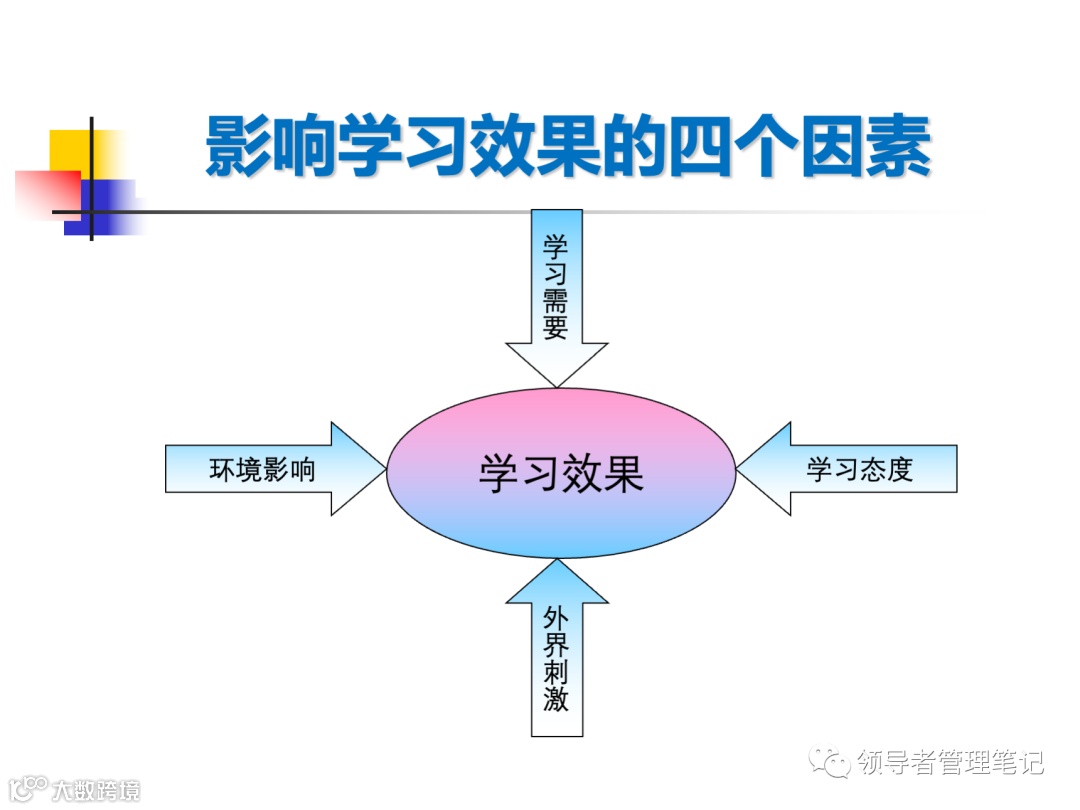 影响学习效果的四个因素

学习需要

环境影响

学习效果

学习态度

外界刺激

领导者管理笔记

大数跨境